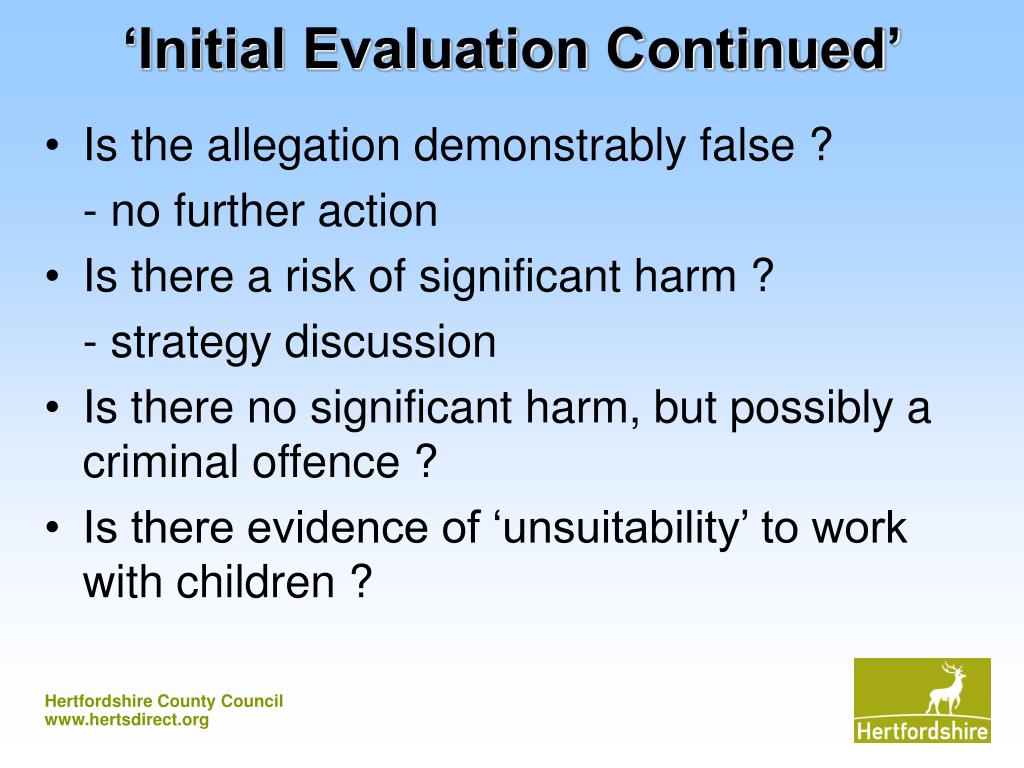 ‘Initial Evaluation Continued’

• Is the allegation demonstrably false ?

- no further action

• Is there a risk of significant harm ?

- strategy discussion

• Is there no significant harm, but possibly a criminal offence ?

• Is there evidence of ‘unsuitability’ to work with children ?

Hertfordshire County Council
www.hertsdirect.org

Hertfordshire